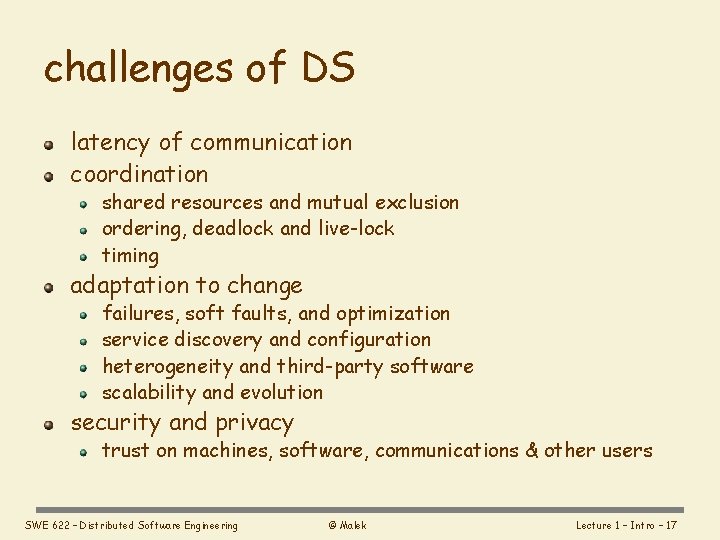 challenges of DS

- latency of communication
- coordination
  - shared resources and mutual exclusion
  - ordering, deadlock and live-lock
  - timing
- adaptation to change
  - failures, soft faults, and optimization
  - service discovery and configuration
  - heterogeneity and third-party software
  - scalability and evolution
- security and privacy
  - trust on machines, software, communications & other users

SWE 622 – Distributed Software Engineering

© Malek

Lecture 1 – Intro – 17